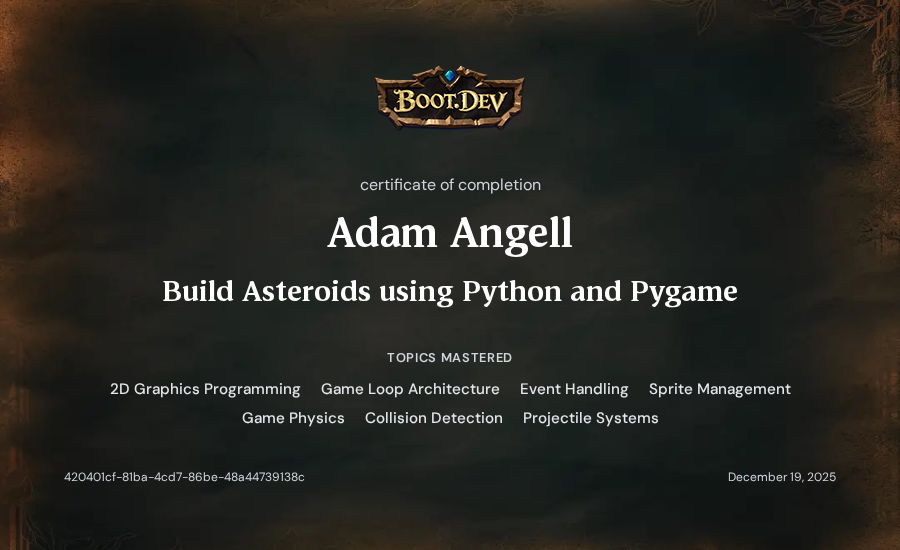 BOOT.DEV

certificate of completion

Adam Angell

Build Asteroids using Python and Pygame

TOPICS MASTERED

2D Graphics Programming Game Loop Architecture Event Handling Sprite Management Game Physics Collision Detection Projectile Systems

420401cf-81ba-4cd7-86be-48a44739138c

December 19, 2025